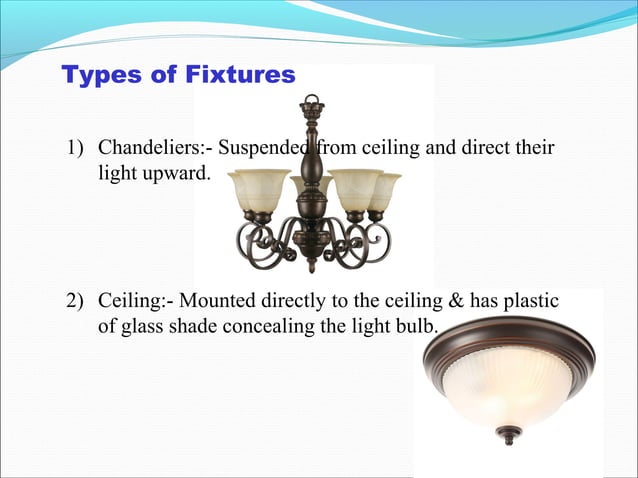 Types of Fixtures

1) Chandeliers:- Suspended from ceiling and direct their light upward.

2) Ceiling:- Mounted directly to the ceiling & has plastic of glass shade concealing the light bulb.